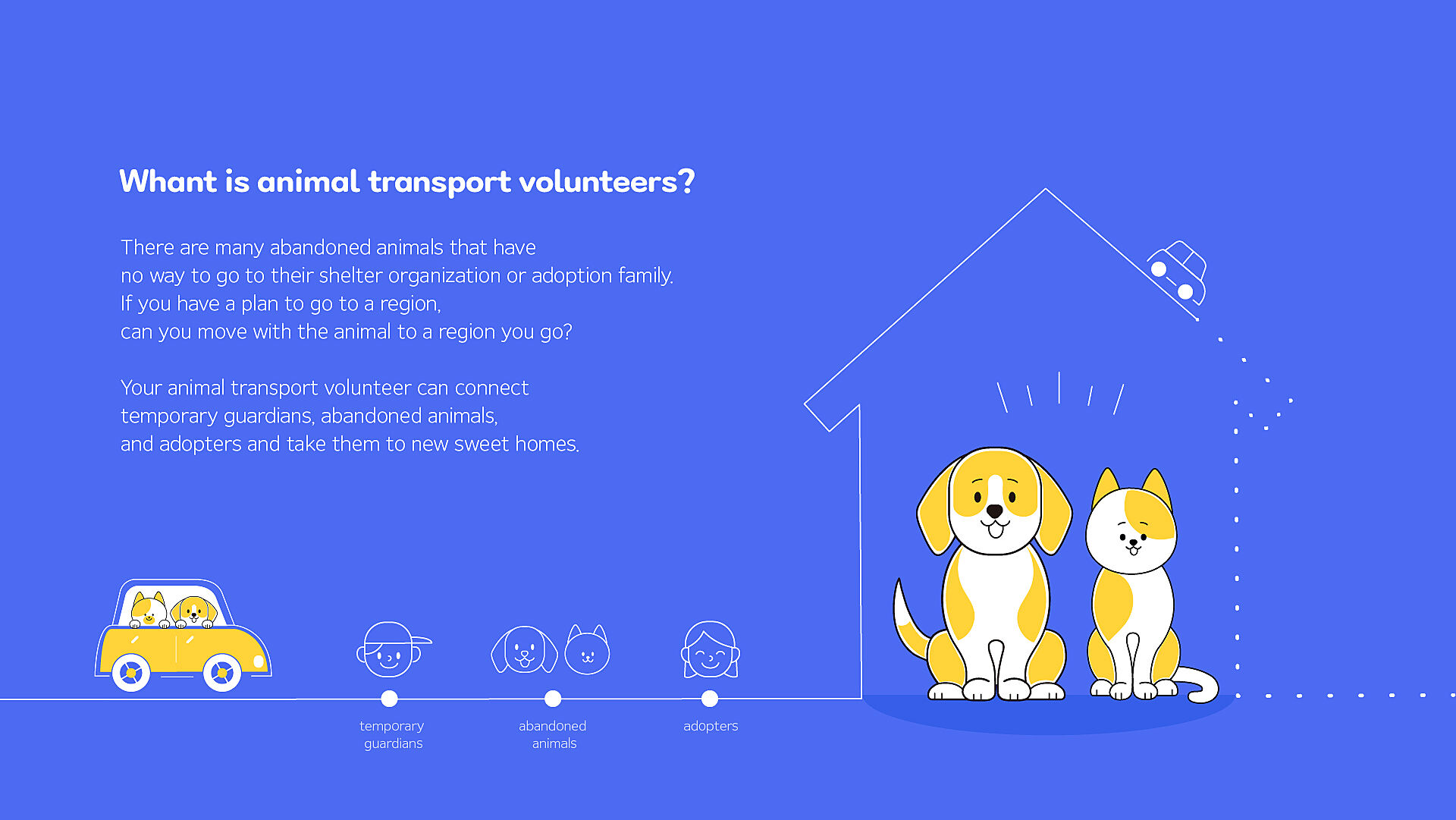 Whant is animal transport volunteers?

There are many abandoned animals that have no way to go to their shelter organization or adoption family. If you have a plan to go to a region, can you move with the animal to a region you go?

Your animal transport volunteer can connect temporary guardians, abandoned animals, and adopters and take them to new sweet homes.

temporary guardians

abandoned animals

adopters